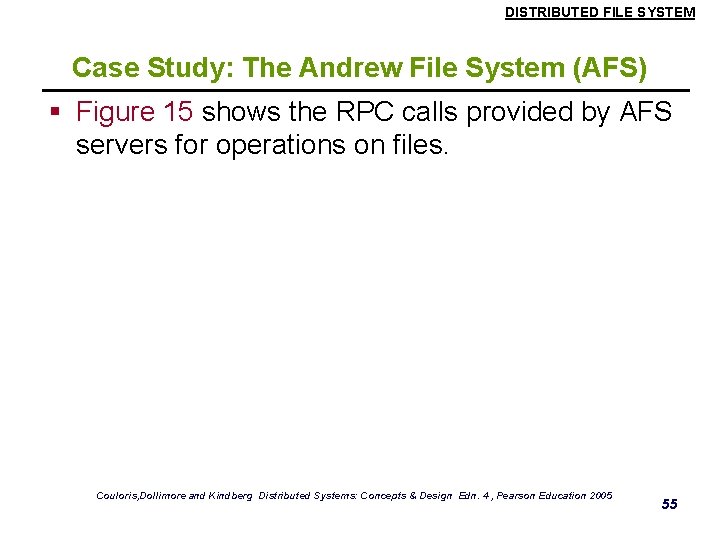 DISTRIBUTED FILE SYSTEM

Case Study: The Andrew File System (AFS)

▪ Figure 15 shows the RPC calls provided by AFS servers for operations on files.

Couloris,Dollimore and Kindberg Distributed Systems: Concepts & Design Edn. 4 , Pearson Education 2005

55